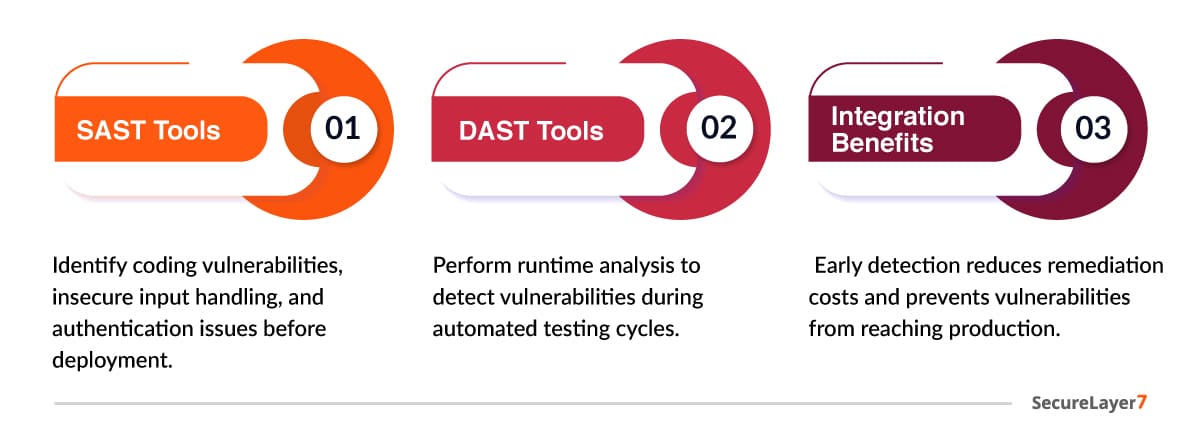 SAST Tools

01

Identify coding vulnerabilities, insecure input handling, and authentication issues before deployment.

DAST Tools

02

Perform runtime analysis to detect vulnerabilities during automated testing cycles.

Integration Benefits

03

Early detection reduces remediation costs and prevents vulnerabilities from reaching production.

SecureLayer7